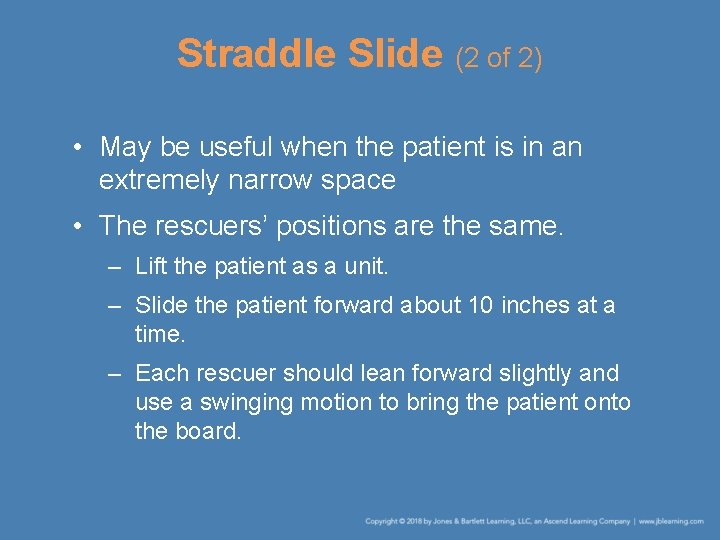 Straddle Slide (2 of 2)

• May be useful when the patient is in an extremely narrow space

• The rescuers' positions are the same.

– Lift the patient as a unit.

– Slide the patient forward about 10 inches at a time.

– Each rescuer should lean forward slightly and use a swinging motion to bring the patient onto the board.

Copyright © 2018 by Jones & Bartlett Learning, LLC, an Ascend Learning Company | www.jblearning.com